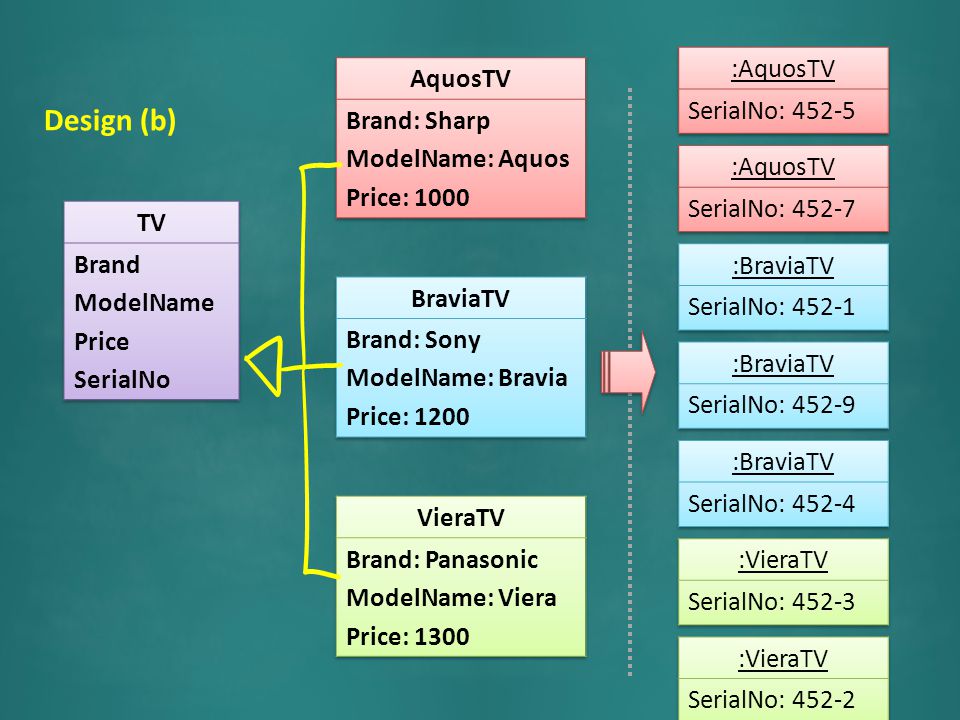 Design (b)

TV
Brand
ModelName
Price
SerialNo

AquosTV
Brand: Sharp
ModelName: Aquos
Price: 1000

BraviaTV
Brand: Sony
ModelName: Bravia
Price: 1200

VieraTV
Brand: Panasonic
ModelName: Viera
Price: 1300

:AquosTV
SerialNo: 452-5

:AquosTV
SerialNo: 452-7

:BraviaTV
SerialNo: 452-1

:BraviaTV
SerialNo: 452-9

:BraviaTV
SerialNo: 452-4

:VieraTV
SerialNo: 452-3

:VieraTV
SerialNo: 452-2